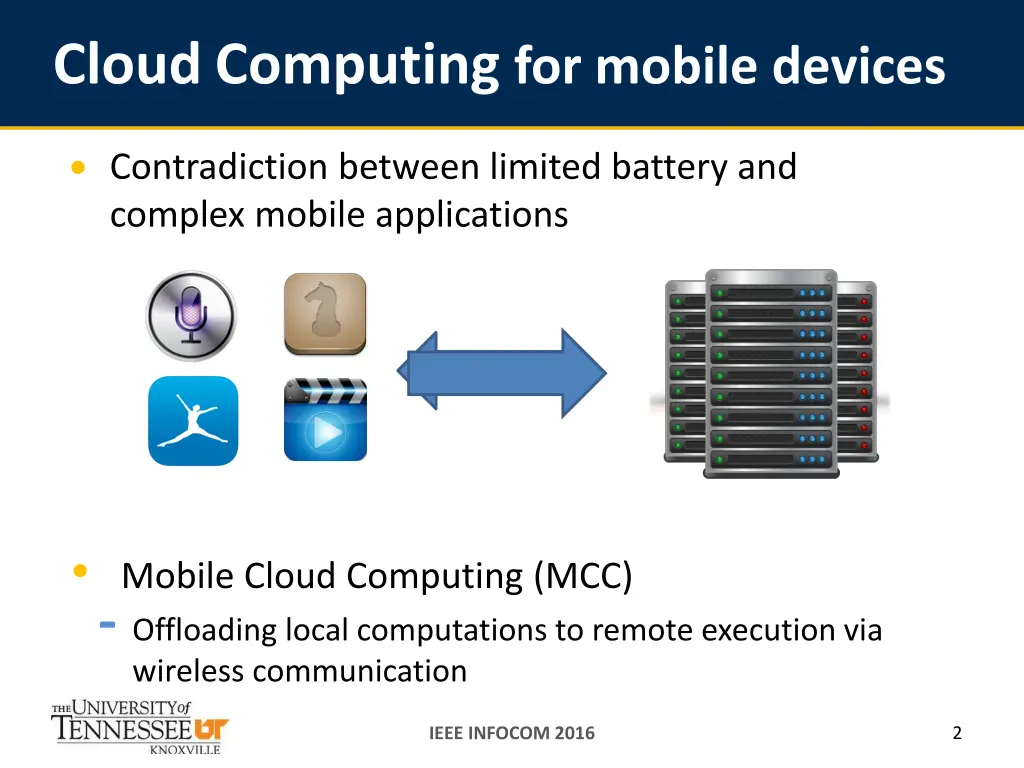 Cloud Computing for mobile devices

• Contradiction between limited battery and complex mobile applications

• Mobile Cloud Computing (MCC)
- Offloading local computations to remote execution via wireless communication

THE UNIVERSITY of TENNESSEE UT KNOXVILLE

IEEE INFOCOM 2016

2